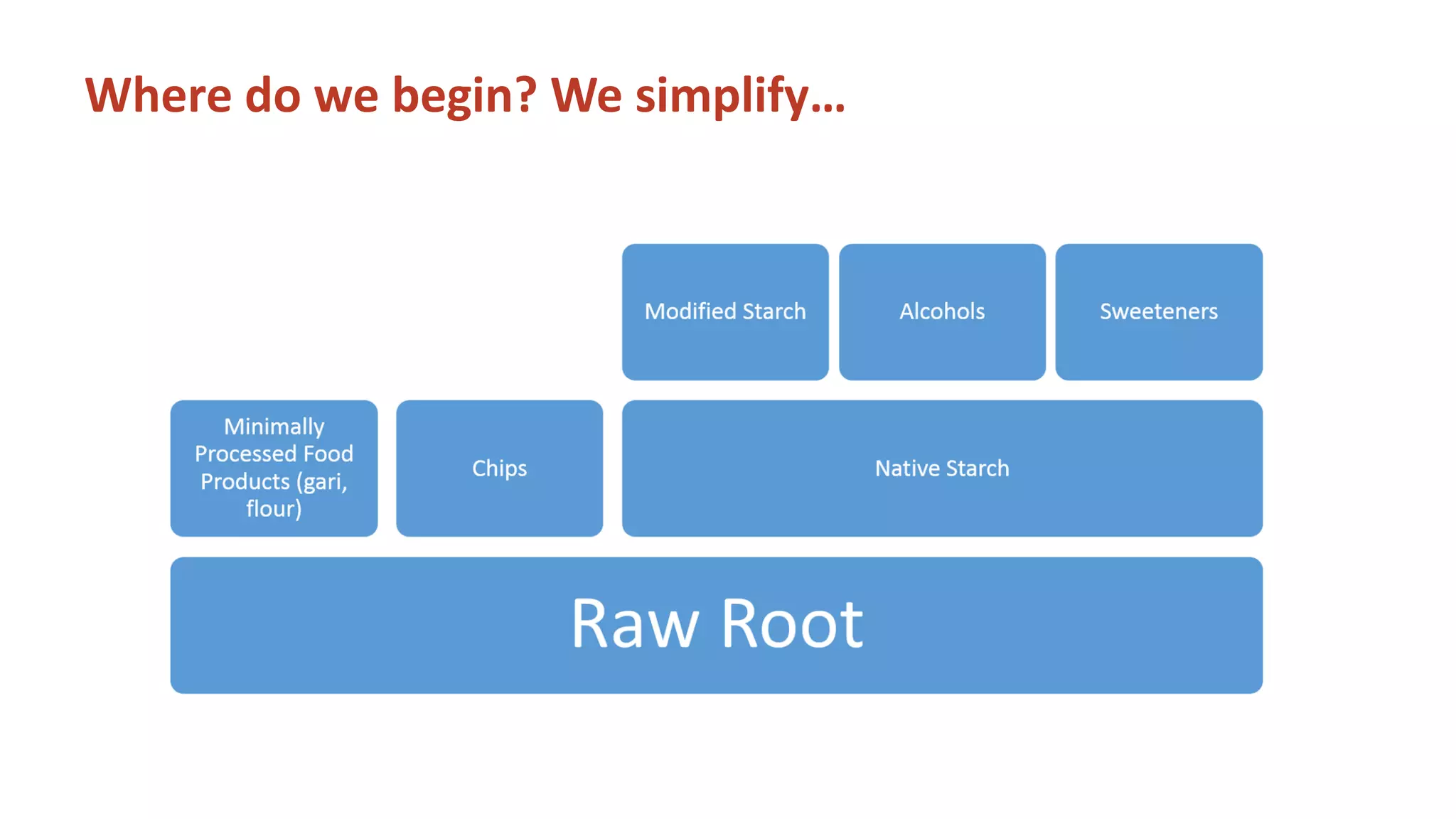 Where do we begin? We simplify…

Modified Starch

Alcohols

Sweeteners

Minimally Processed Food Products (gari, flour)

Chips

Native Starch

Raw Root